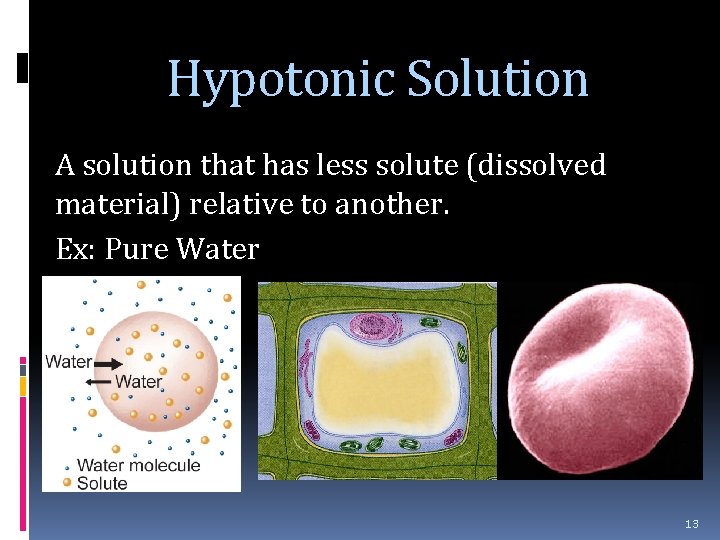 Hypotonic Solution

A solution that has less solute (dissolved material) relative to another.

Ex: Pure Water

Water

Water

Water molecule

Solute

13